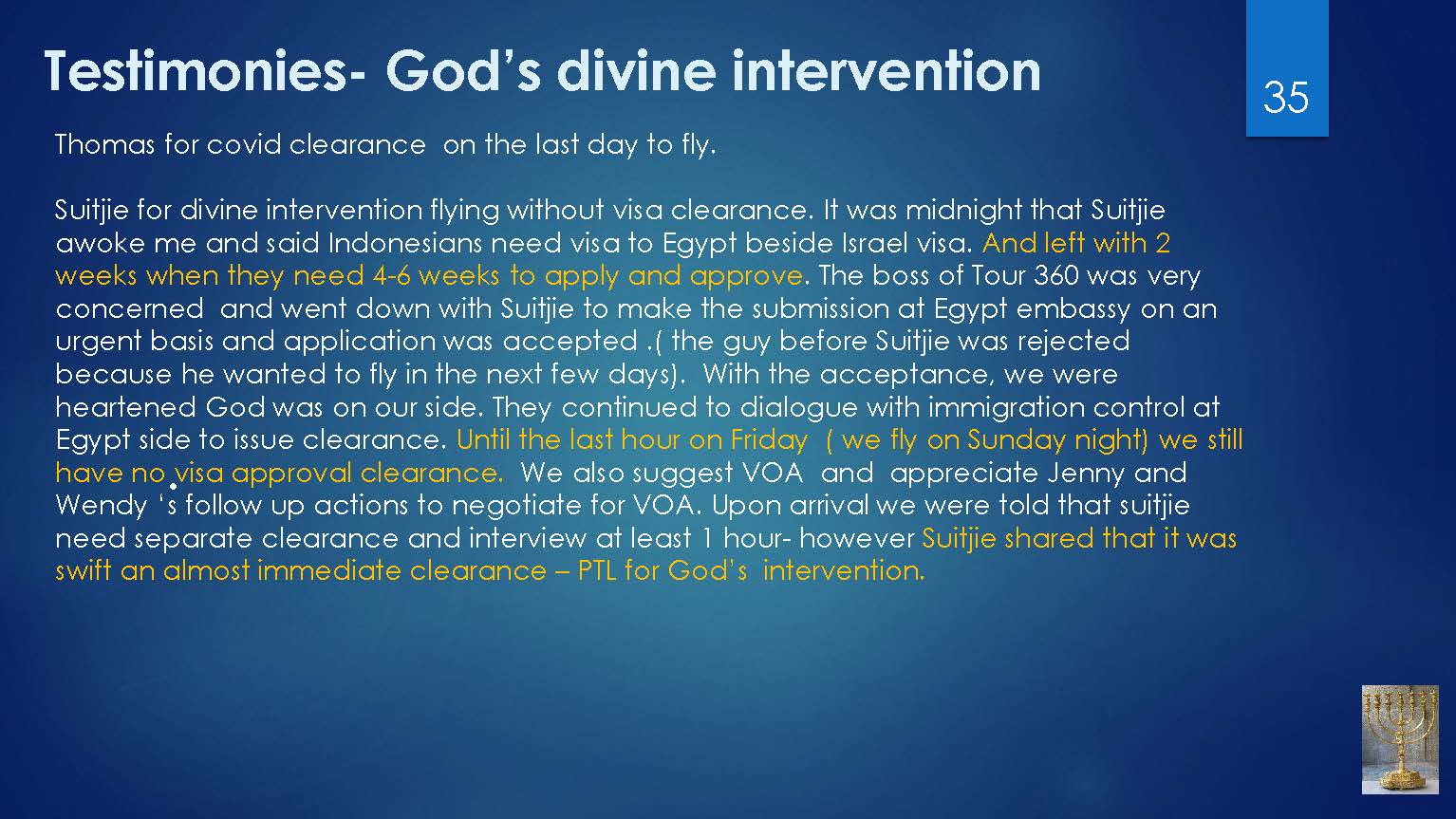 Testimonies- God's divine intervention

35

Thomas for covid clearance on the last day to fly.

Suitjie for divine intervention flying without visa clearance. It was midnight that Suitjie awoke me and said Indonesians need visa to Egypt beside Israel visa. And left with 2 weeks when they need 4-6 weeks to apply and approve. The boss of Tour 360 was very concerned and went down with Suitjie to make the submission at Egypt embassy on an urgent basis and application was accepted .( the guy before Suitjie was rejected because he wanted to fly in the next few days). With the acceptance, we were heartened God was on our side. They continued to dialogue with immigration control at Egypt side to issue clearance. Until the last hour on Friday ( we fly on Sunday night) we still have no visa approval clearance. We also suggest VOA and appreciate Jenny and Wendy 's follow up actions to negotiate for VOA. Upon arrival we were told that suitjie need separate clearance and interview at least 1 hour- however Suitjie shared that it was swift an almost immediate clearance – PTL for God's intervention.